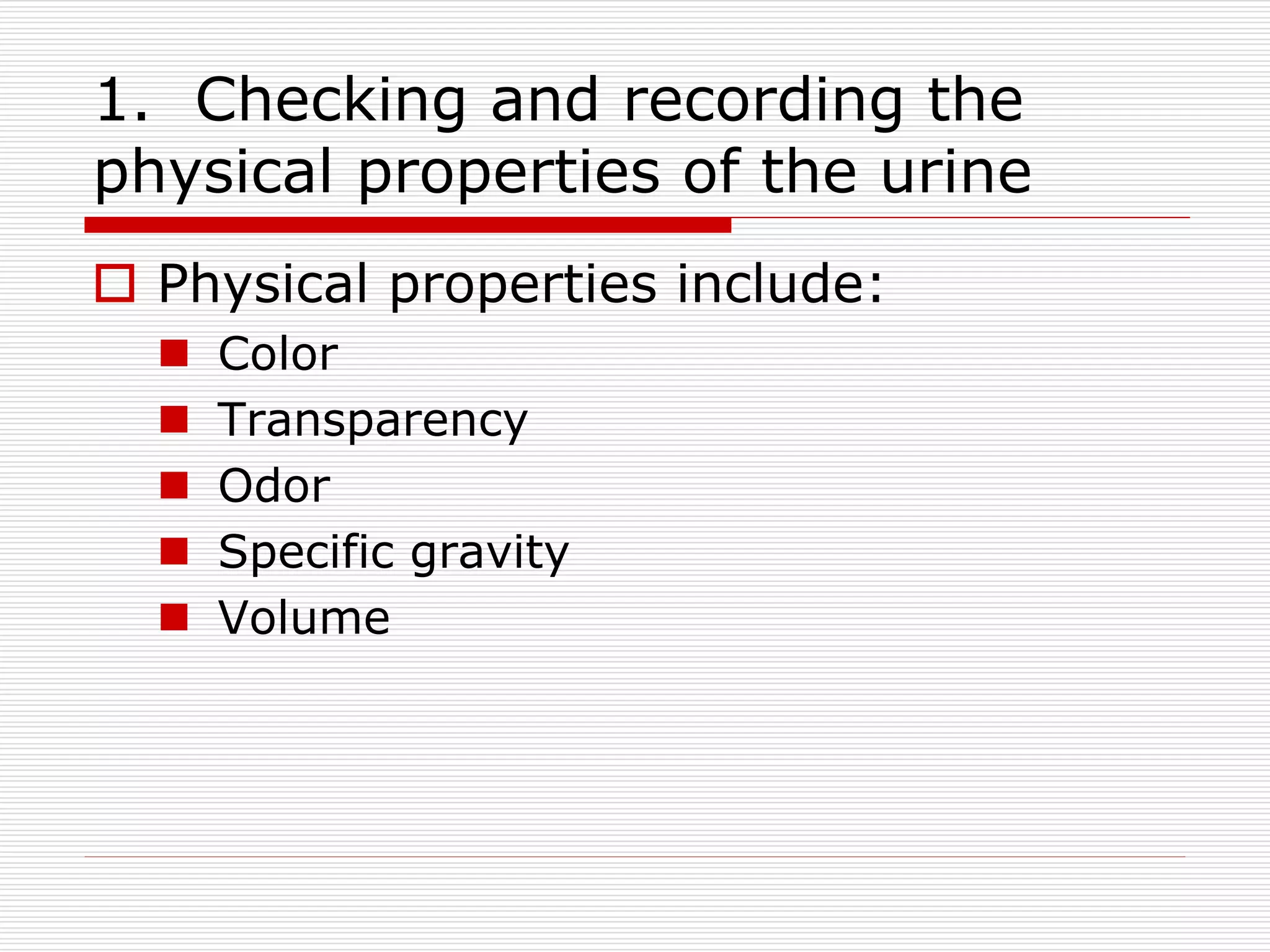 1. Checking and recording the physical properties of the urine

Physical properties include:

Color
Transparency
Odor
Specific gravity
Volume